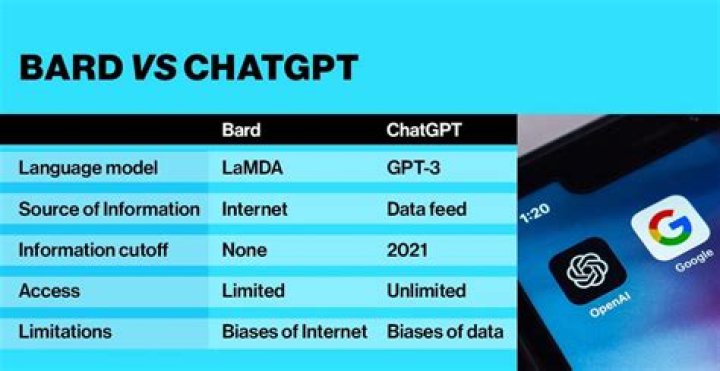 BARD VS CHATGPT

| | Bard | ChatGPT |
|---|---|---|
| Language model | LaMDA | GPT-3 |
| Source of Information | Internet | Data feed |
| Information cutoff | None | 2021 |
| Access | Limited | Unlimited |
| Limitations | Biases of Internet | Biases of data |

1:20

OpenAI

Google